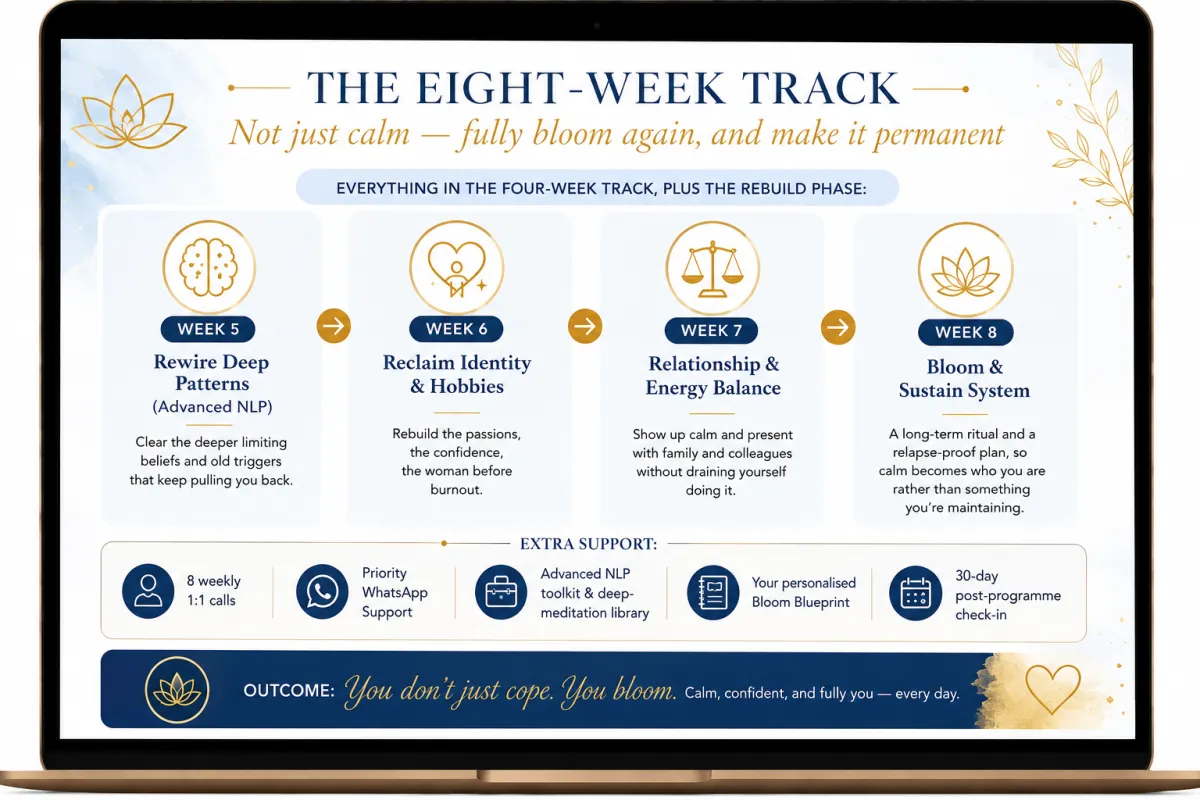 THE EIGHT-WEEK TRACK

Not just calm — fully bloom again, and make it permanent

EVERYTHING IN THE FOUR-WEEK TRACK, PLUS THE REBUILD PHASE:

WEEK 5
Rewire Deep Patterns
(Advanced NLP)
Clear the deeper limiting beliefs and old triggers that keep pulling you back.

WEEK 6
Reclaim Identity & Hobbies
Rebuild the passions, the confidence, the woman before burnout.

WEEK 7
Relationship & Energy Balance
Show up calm and present with family and colleagues without draining yourself doing it.

WEEK 8
Bloom & Sustain System
A long-term ritual and a relapse-proof plan, so calm becomes who you are rather than something you're maintaining.

EXTRA SUPPORT:

8 weekly 1:1 calls

Priority WhatsApp Support

Advanced NLP toolkit & deep-meditation library

Your personalised Bloom Blueprint

30-day post-programme check-in

OUTCOME: You don't just cope. You bloom. Calm, confident, and fully you — every day.